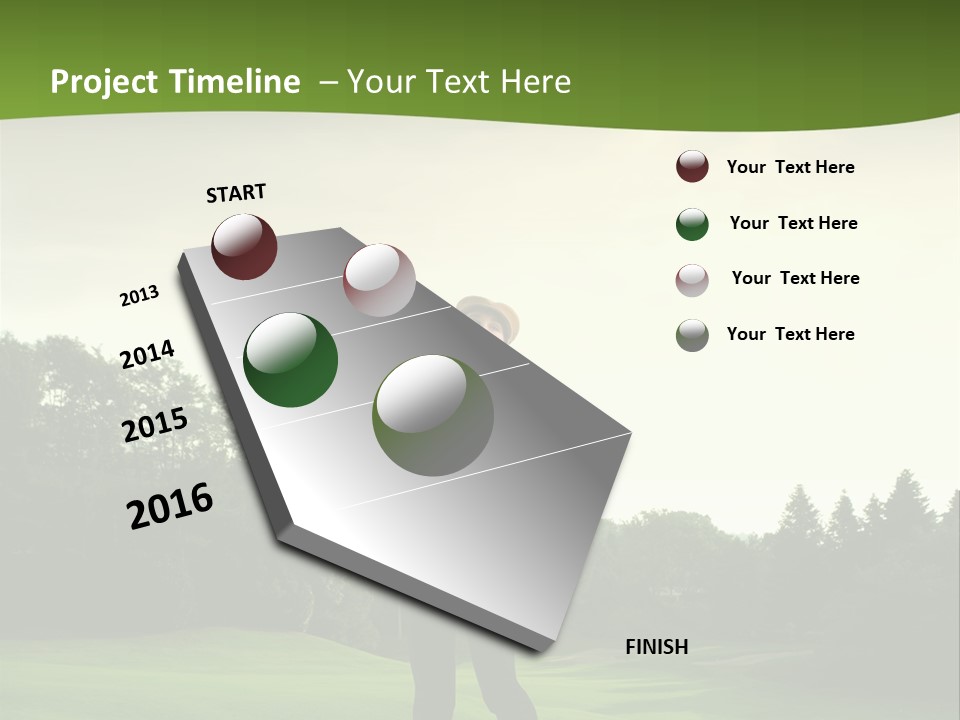 Project Timeline – Your Text Here

START

2013

2014

2015

2016

FINISH

Your Text Here

Your Text Here

Your Text Here

Your Text Here